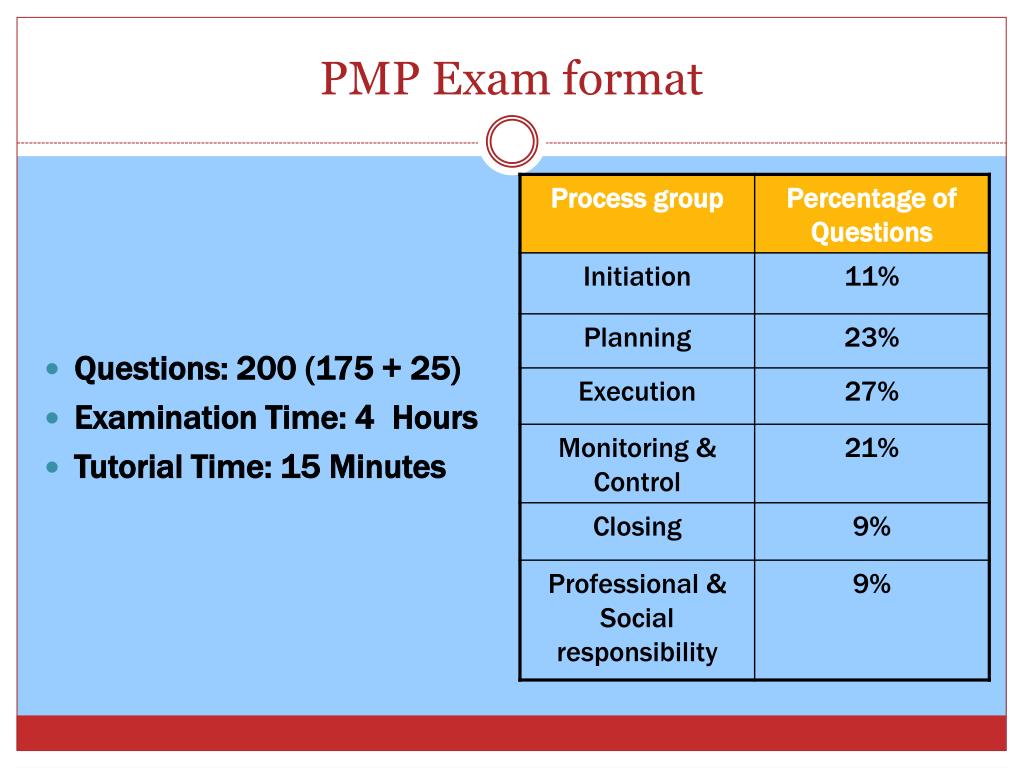 PMP Exam format

- Questions: 200 (175 + 25)
- Examination Time: 4 Hours
- Tutorial Time: 15 Minutes

| Process group | Percentage of Questions |
|---|---|
| Initiation | 11% |
| Planning | 23% |
| Execution | 27% |
| Monitoring & Control | 21% |
| Closing | 9% |
| Professional & Social responsibility | 9% |